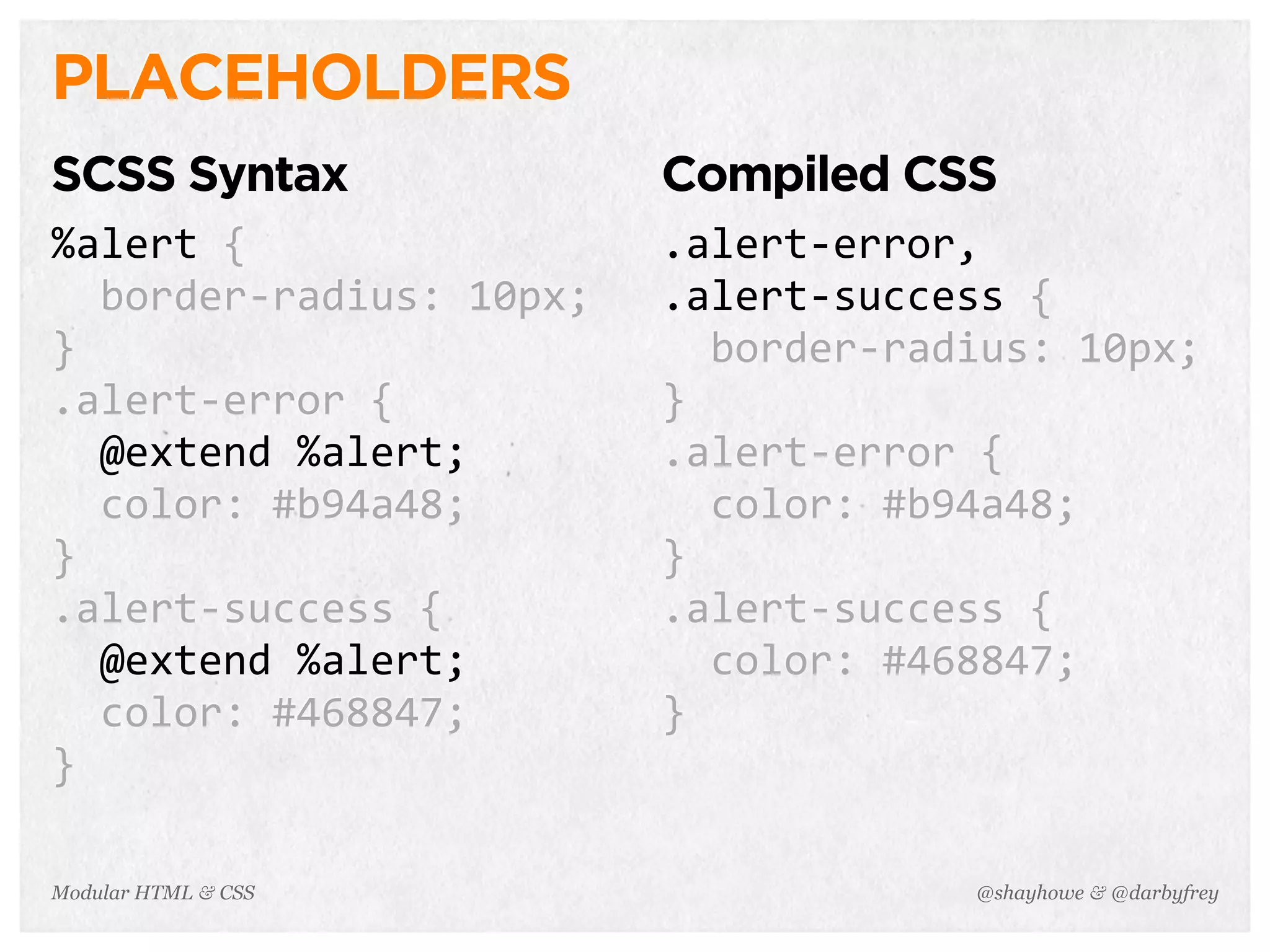 PLACEHOLDERS

SCSS Syntax

%alert {
  border-radius: 10px;
}
.alert-error {
  @extend %alert;
  color: #b94a48;
}
.alert-success {
  @extend %alert;
  color: #468847;
}

Compiled CSS

.alert-error,
.alert-success {
  border-radius: 10px;
}
.alert-error {
  color: #b94a48;
}
.alert-success {
  color: #468847;
}

Modular HTML & CSS

@shayhowe & @darbyfrey